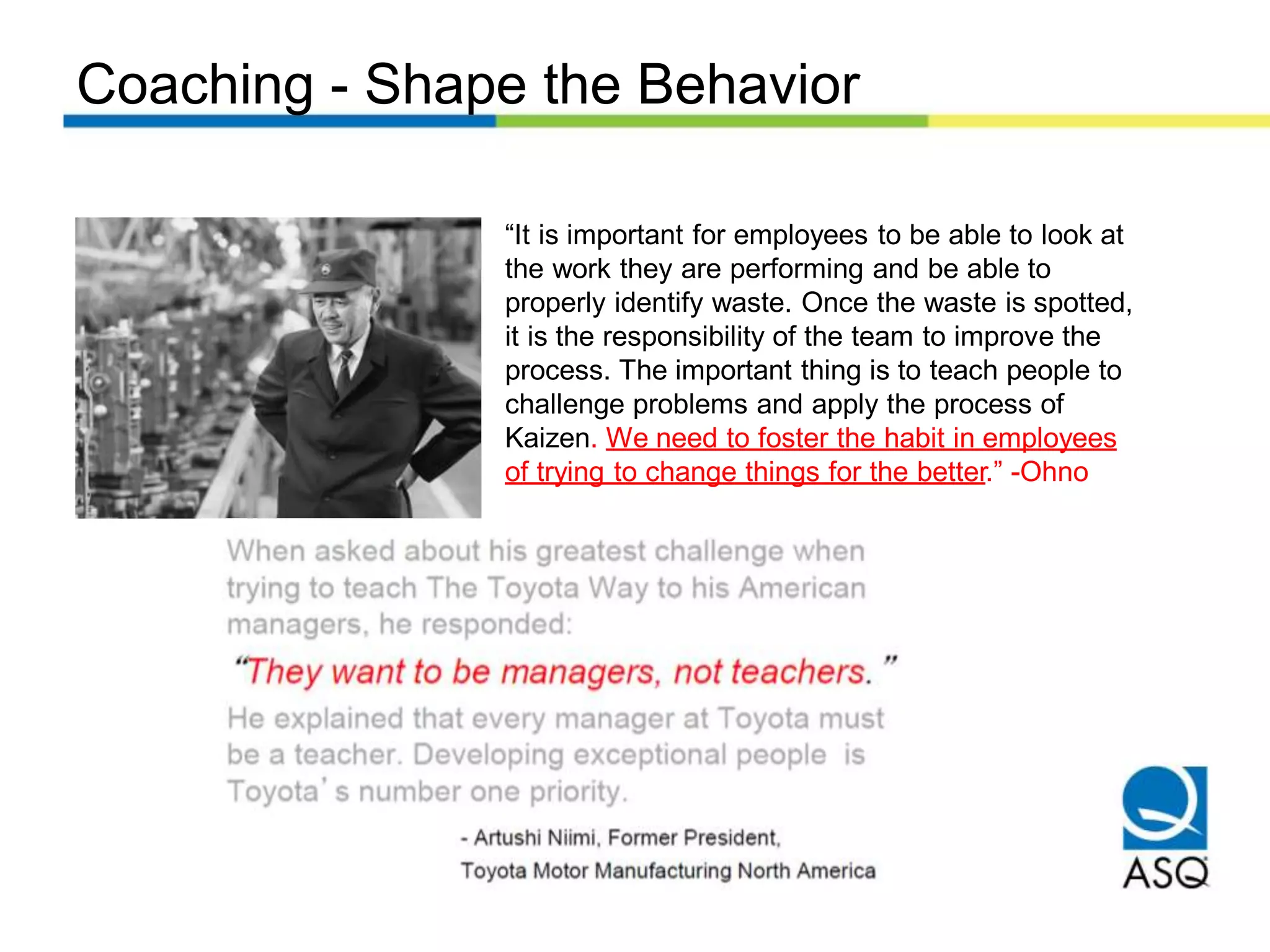 Coaching - Shape the Behavior

“It is important for employees to be able to look at the work they are performing and be able to properly identify waste. Once the waste is spotted, it is the responsibility of the team to improve the process. The important thing is to teach people to challenge problems and apply the process of Kaizen. We need to foster the habit in employees of trying to change things for the better.” -Ohno

When asked about his greatest challenge when trying to teach The Toyota Way to his American managers, he responded:

“They want to be managers, not teachers.”

He explained that every manager at Toyota must be a teacher. Developing exceptional people is Toyota’s number one priority.

- Artushi Niimi, Former President, Toyota Motor Manufacturing North America

ASQ